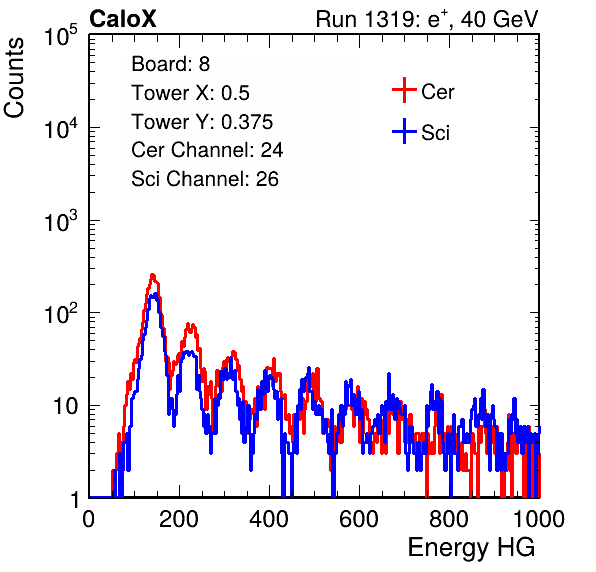 CaloX

Run 1319: $e^{+}$, 40 GeV

Counts

$10^5$

$10^4$

$10^3$

$10^2$

10

1

Board: 8
Tower X: 0.5
Tower Y: 0.375
Cer Channel: 24
Sci Channel: 26

Cer

Sci

0 200 400 600 800 1000

Energy HG